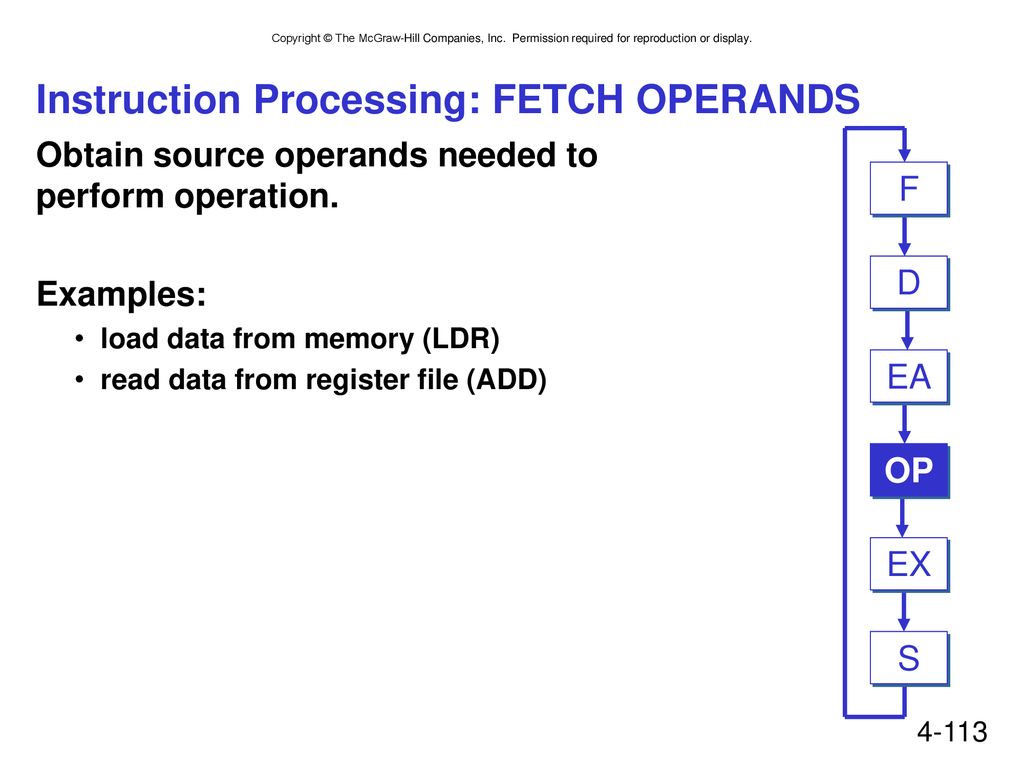 Copyright © The McGraw-Hill Companies, Inc. Permission required for reproduction or display.

Instruction Processing: FETCH OPERANDS

Obtain source operands needed to perform operation.

Examples:
• load data from memory (LDR)
• read data from register file (ADD)

F
D
EA
OP
EX
S

4-113